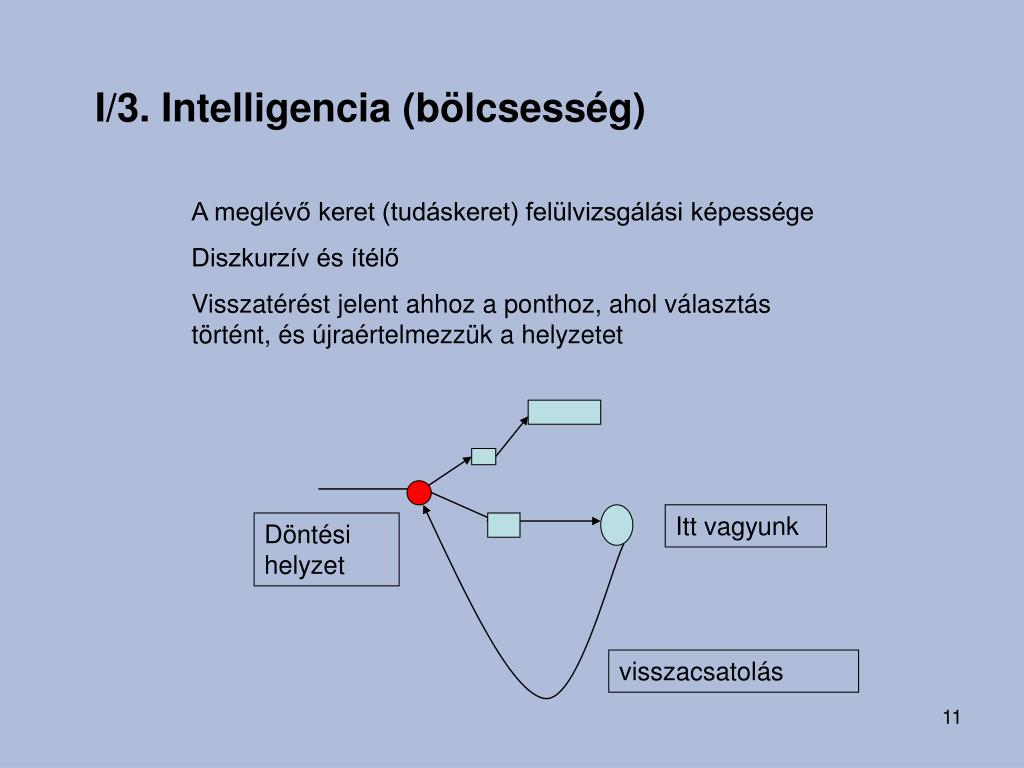 I/3. Intelligencia (bölcsesség)

A meglévő keret (tudáskeret) felülvizsgálási képessége

Diszkurzív és ítélő

Visszatérést jelent ahhoz a ponthoz, ahol választás történt, és újraértelmezzük a helyzetet

Döntési helyzet

Itt vagyunk

visszacsatolás

11